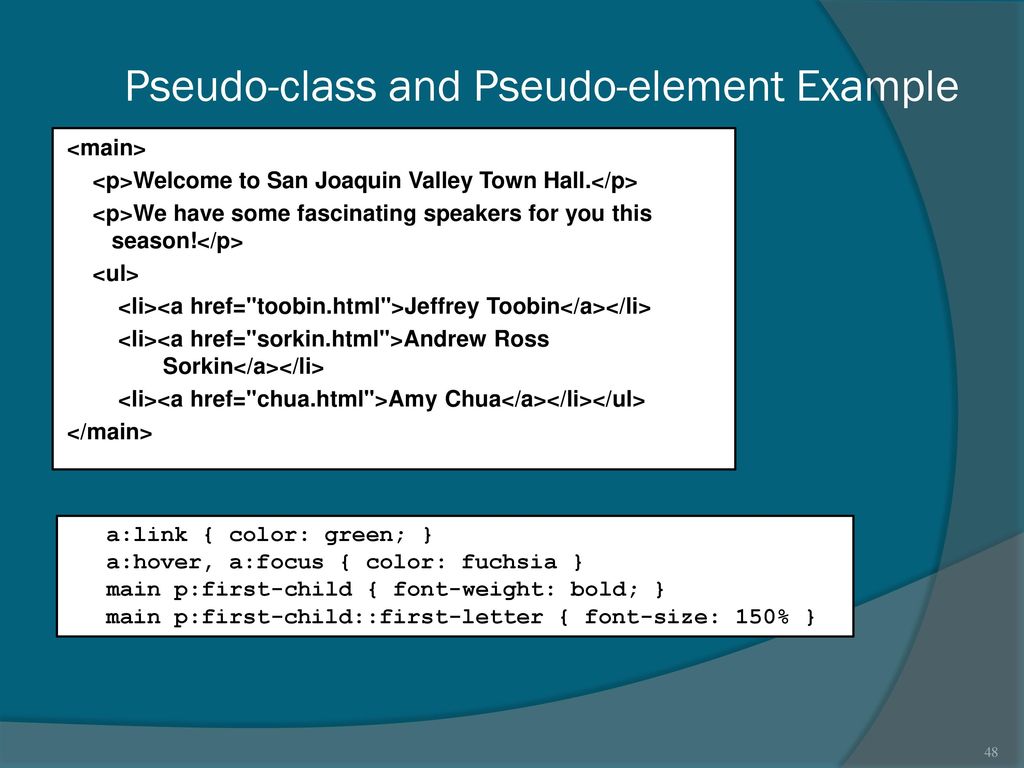 Pseudo-class and Pseudo-element Example

<main>
<p>Welcome to San Joaquin Valley Town Hall.</p>
<p>We have some fascinating speakers for you this season!</p>
<ul>
<li><a href="toobin.html">Jeffrey Toobin</a></li>
<li><a href="sorkin.html">Andrew Ross Sorkin</a></li>
<li><a href="chua.html">Amy Chua</a></li></ul>
</main>

a:link { color: green; }
a:hover, a:focus { color: fuchsia }
main p:first-child { font-weight: bold; }
main p:first-child::first-letter { font-size: 150% }

48